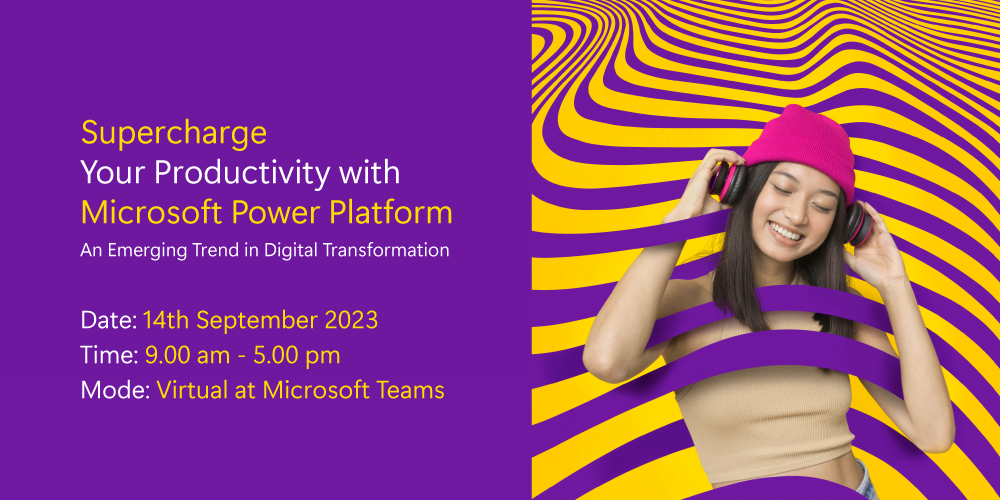 Supercharge
Your Productivity with
Microsoft Power Platform
An Emerging Trend in Digital Transformation

Date: 14th September 2023
Time: 9.00 am - 5.00 pm
Mode: Virtual at Microsoft Teams